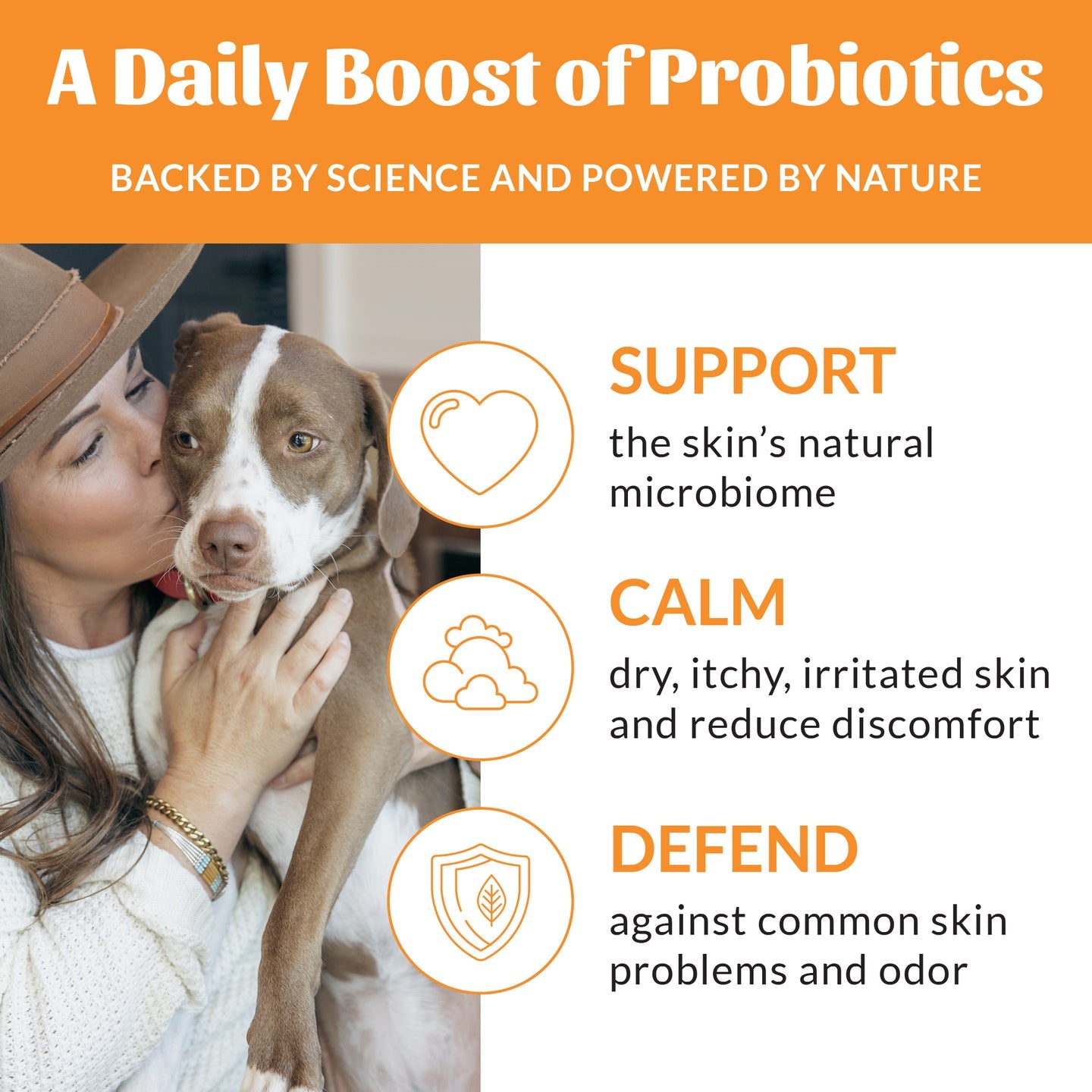 A Daily Boost of Probiotics

BACKED BY SCIENCE AND POWERED BY NATURE

SUPPORT
the skin's natural microbiome

CALM
dry, itchy, irritated skin and reduce discomfort

DEFEND
against common skin problems and odor